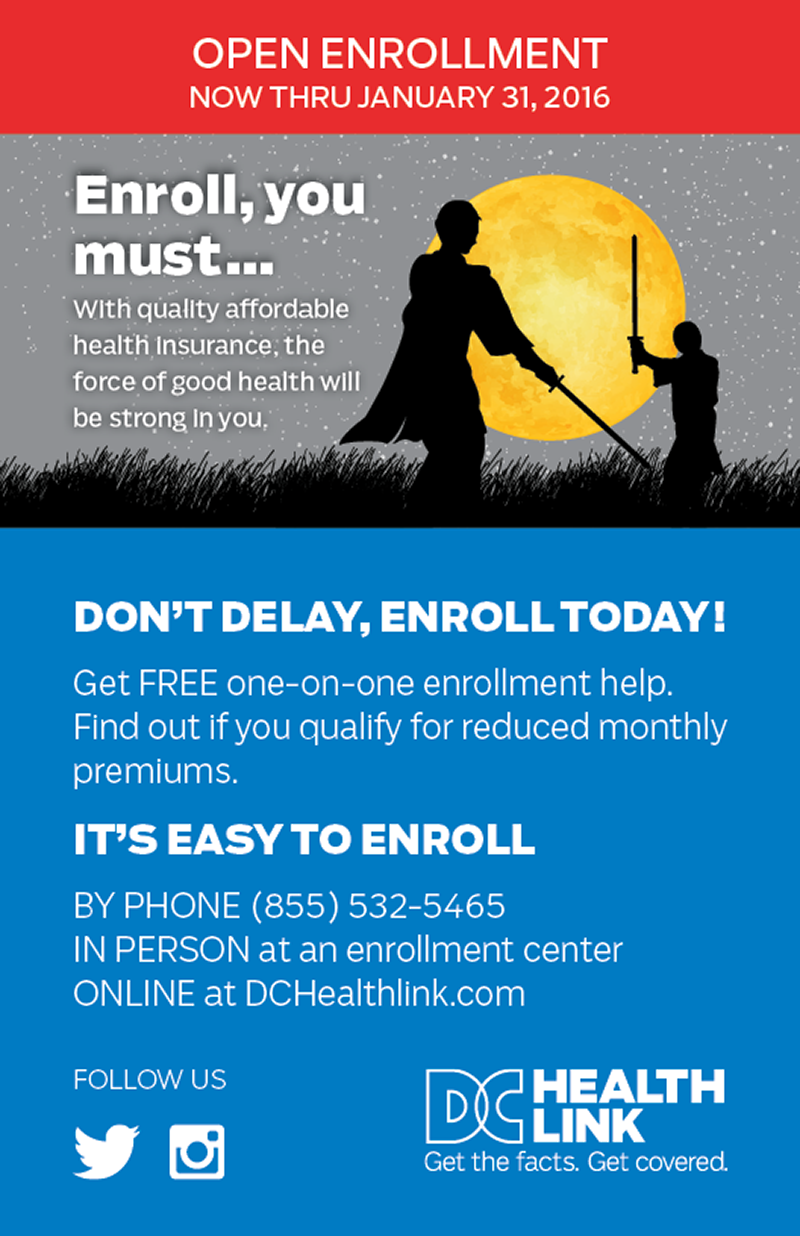 OPEN ENROLLMENT
NOW THRU JANUARY 31, 2016

Enroll, you must...

With quality affordable health insurance, the force of good health will be strong in you.

DON'T DELAY, ENROLL TODAY!

Get FREE one-on-one enrollment help. Find out if you qualify for reduced monthly premiums.

IT'S EASY TO ENROLL

BY PHONE (855) 532-5465
IN PERSON at an enrollment center
ONLINE at DCHealthlink.com

FOLLOW US

DC HEALTH LINK
Get the facts. Get covered.